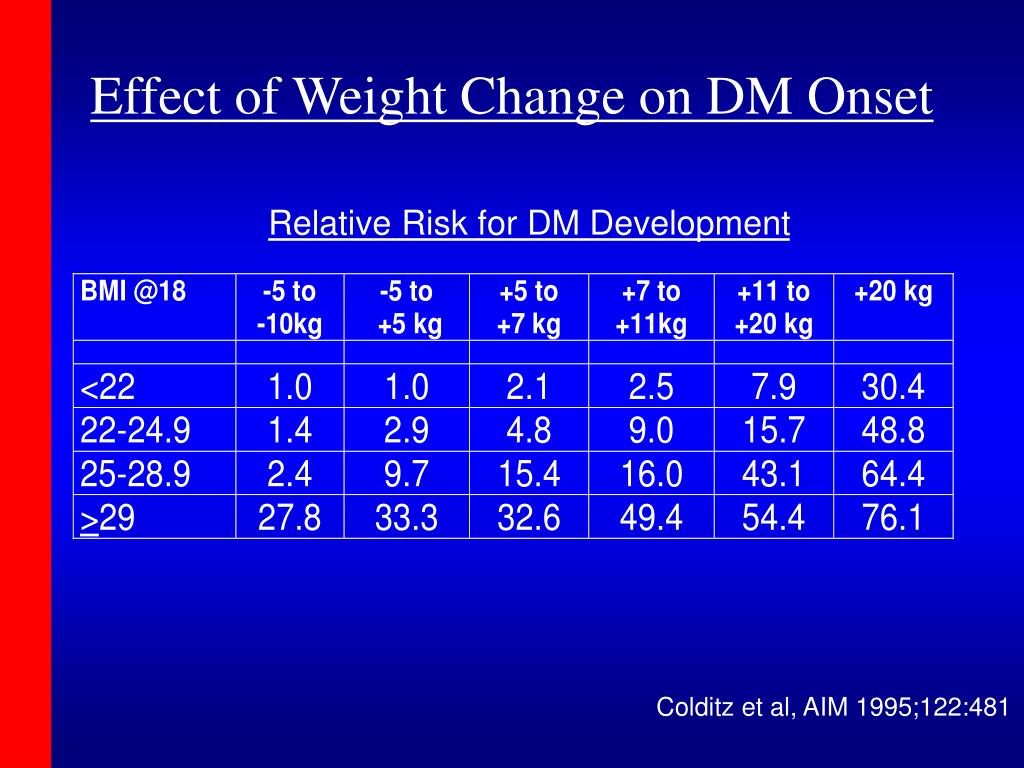 Effect of Weight Change on DM Onset

Relative Risk for DM Development

| BMI @18 | -5 to -10kg | -5 to +5 kg | +5 to +7 kg | +7 to +11kg | +11 to +20 kg | +20 kg |
|---|---|---|---|---|---|---|
| | | | | | | |
| <22 | 1.0 | 1.0 | 2.1 | 2.5 | 7.9 | 30.4 |
| 22-24.9 | 1.4 | 2.9 | 4.8 | 9.0 | 15.7 | 48.8 |
| 25-28.9 | 2.4 | 9.7 | 15.4 | 16.0 | 43.1 | 64.4 |
| >29 | 27.8 | 33.3 | 32.6 | 49.4 | 54.4 | 76.1 |

Colditz et al, AIM 1995;122:481